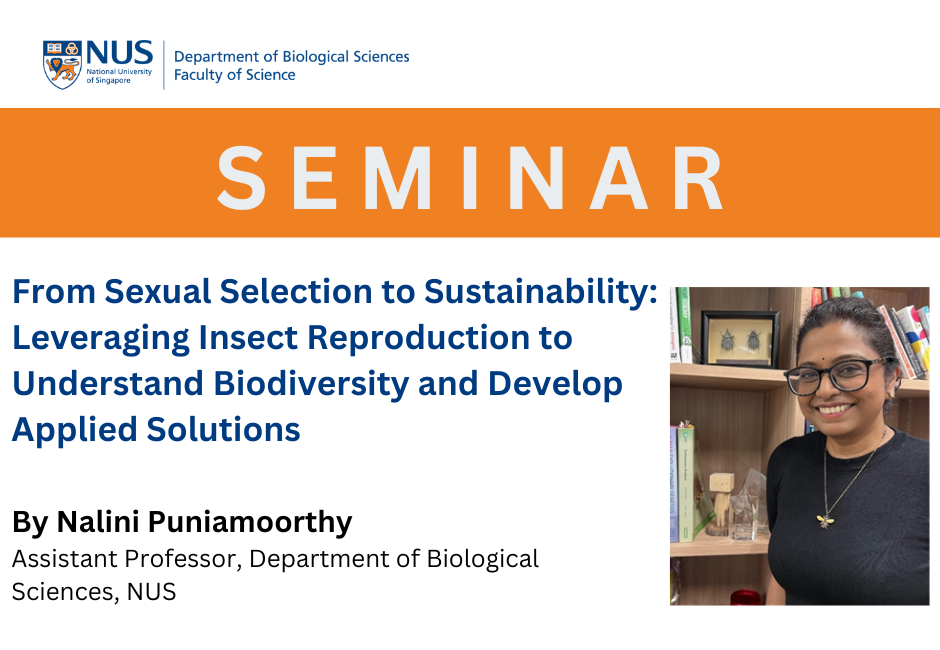 NUS National University of Singapore

Department of Biological Sciences
Faculty of Science

SEMINAR

From Sexual Selection to Sustainability: Leveraging Insect Reproduction to Understand Biodiversity and Develop Applied Solutions

By Nalini Puniamoorthy
Assistant Professor, Department of Biological Sciences, NUS